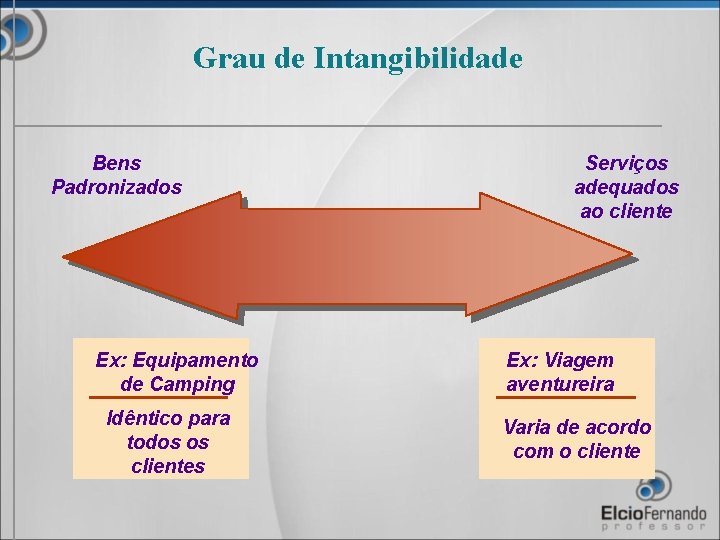 Grau de Intangibilidade

Bens Padronizados

Serviços adequados ao cliente

Ex: Equipamento de Camping

Idêntico para todos os clientes

Ex: Viagem aventureira

Varia de acordo com o cliente

ElcioFernando
professor